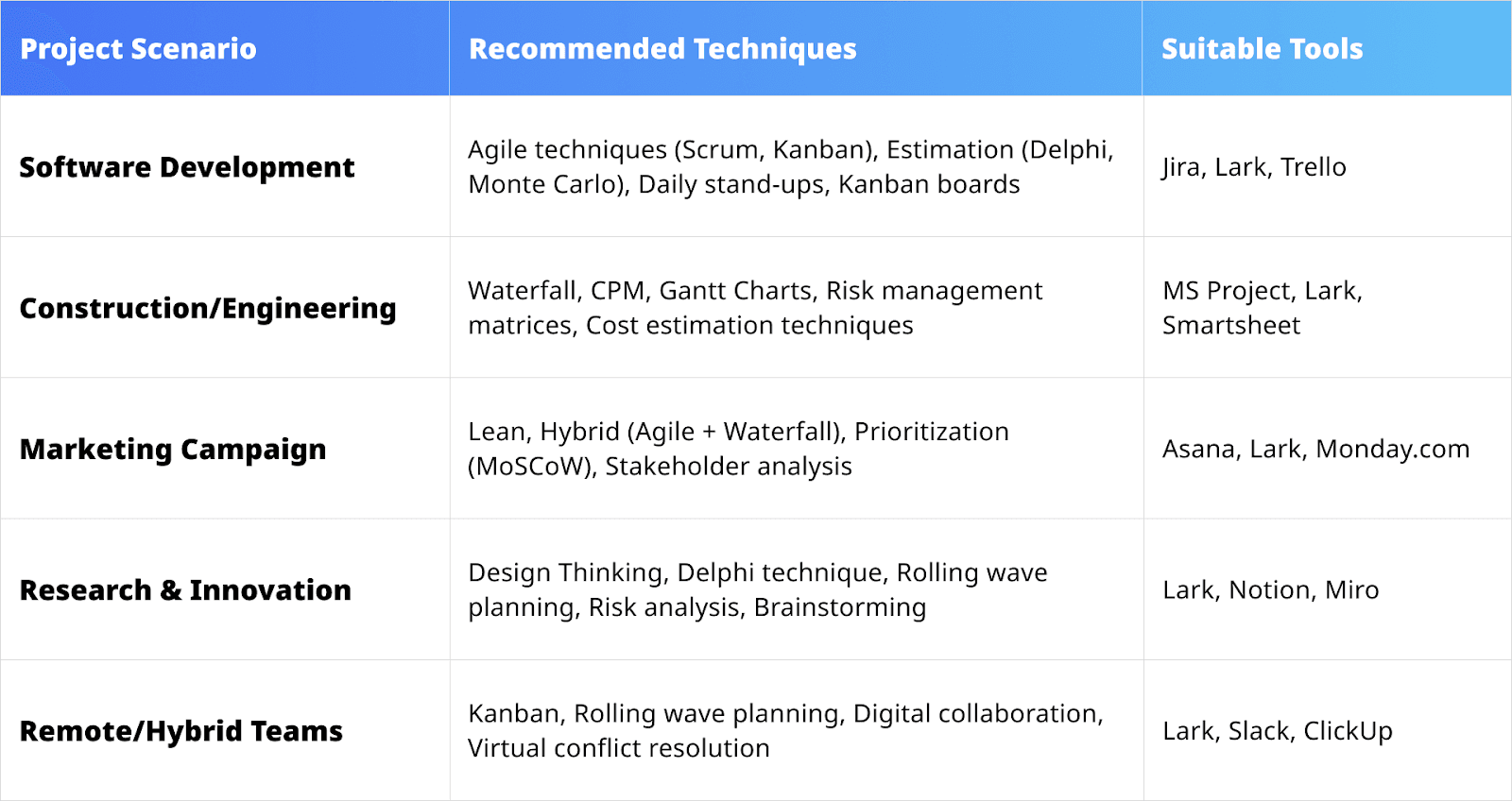 | Project Scenario | Recommended Techniques | Suitable Tools |
|---|---|---|
| Software Development | Agile techniques (Scrum, Kanban), Estimation (Delphi, Monte Carlo), Daily stand-ups, Kanban boards | Jira, Lark, Trello |
| Construction/Engineering | Waterfall, CPM, Gantt Charts, Risk management matrices, Cost estimation techniques | MS Project, Lark, Smartsheet |
| Marketing Campaign | Lean, Hybrid (Agile + Waterfall), Prioritization (MoSCoW), Stakeholder analysis | Asana, Lark, Monday.com |
| Research & Innovation | Design Thinking, Delphi technique, Rolling wave planning, Risk analysis, Brainstorming | Lark, Notion, Miro |
| Remote/Hybrid Teams | Kanban, Rolling wave planning, Digital collaboration, Virtual conflict resolution | Lark, Slack, ClickUp |